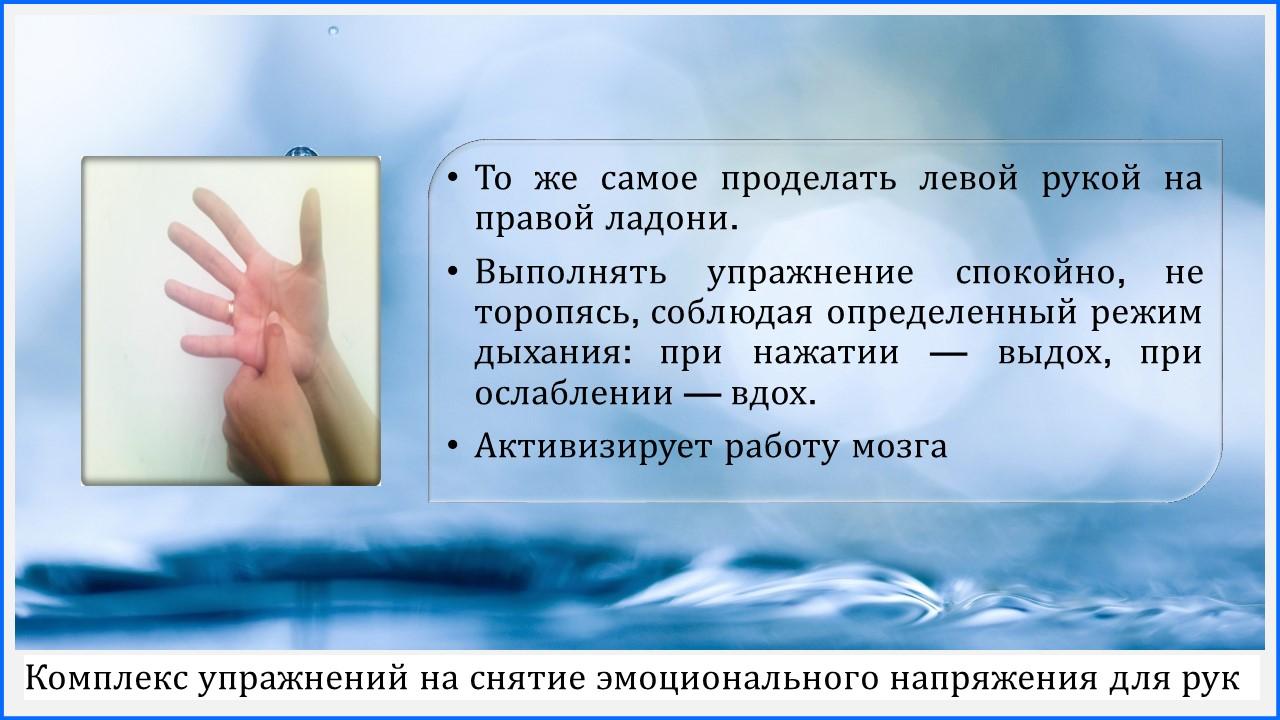 • То же самое проделать левой рукой на правой ладони.

• Выполнять упражнение спокойно, не торопясь, соблюдая определенный режим дыхания: при нажатии — выдох, при ослаблении — вдох.

• Активизирует работу мозга

Комплекс упражнений на снятие эмоционального напряжения для рук